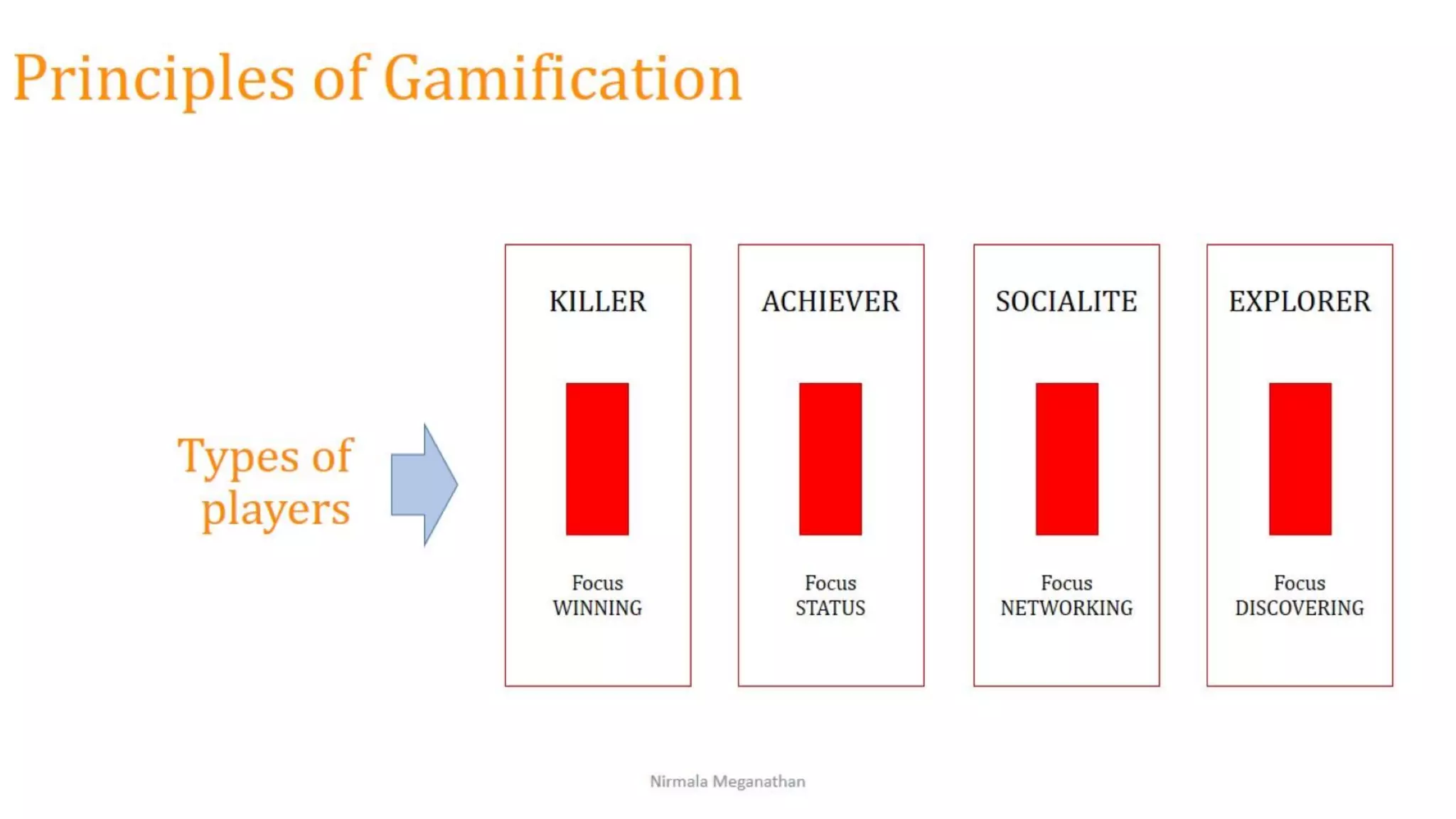 Principles of Gamification

Types of players

KILLER

Focus WINNING

ACHIEVER

Focus STATUS

SOCIALITE

Focus NETWORKING

EXPLORER

Focus DISCOVERING

Nirmala Meganathan